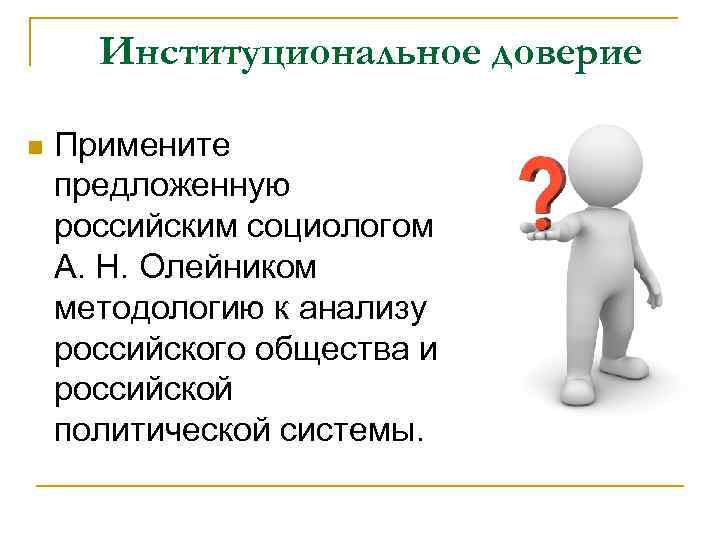 Институциональное доверие

Примените предложенную российским социологом А. Н. Олейником методологию к анализу российского общества и российской политической системы.

?